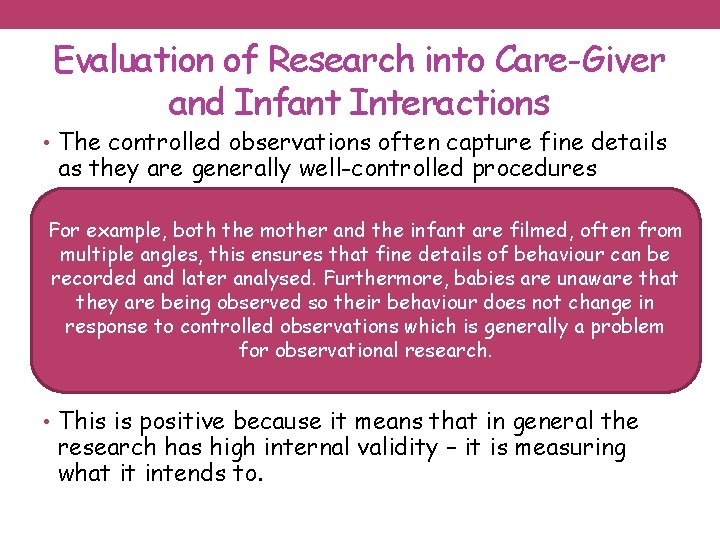 Evaluation of Research into Care-Giver and Infant Interactions

• The controlled observations often capture fine details as they are generally well-controlled procedures

For example, both the mother and the infant are filmed, often from multiple angles, this ensures that fine details of behaviour can be recorded and later analysed. Furthermore, babies are unaware that they are being observed so their behaviour does not change in response to controlled observations which is generally a problem for observational research.

• This is positive because it means that in general the research has high internal validity – it is measuring what it intends to.